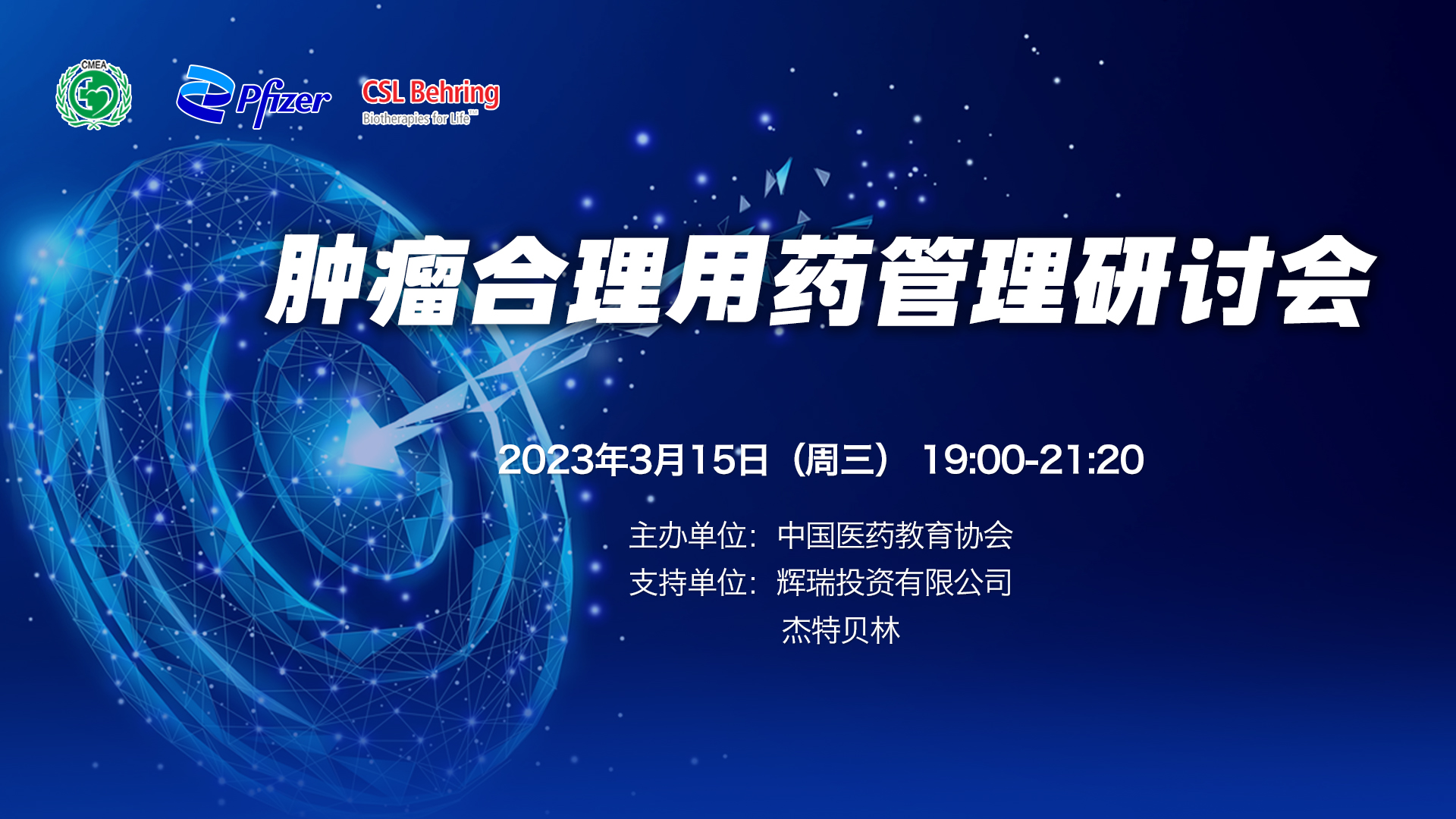 CMEA

Pfizer

CSL Behring
Biotherapies for Life™

肿瘤合理用药管理研讨会

2023年3月15日（周三） 19:00-21:20

主办单位：中国医药教育协会
支持单位：辉瑞投资有限公司
杰特贝林